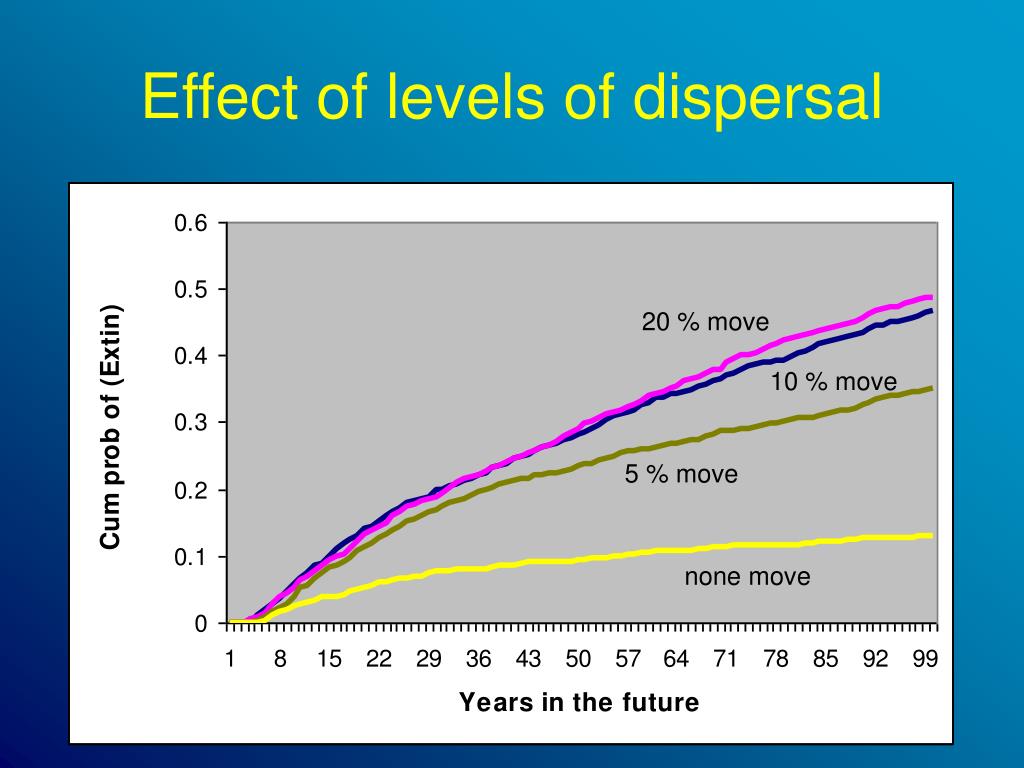 Effect of levels of dispersal

Cum prob of (Extin)

0.6
0.5
0.4
0.3
0.2
0.1
0

20 % move
10 % move
5 % move
none move

1 8 15 22 29 36 43 50 57 64 71 78 85 92 99

Years in the future